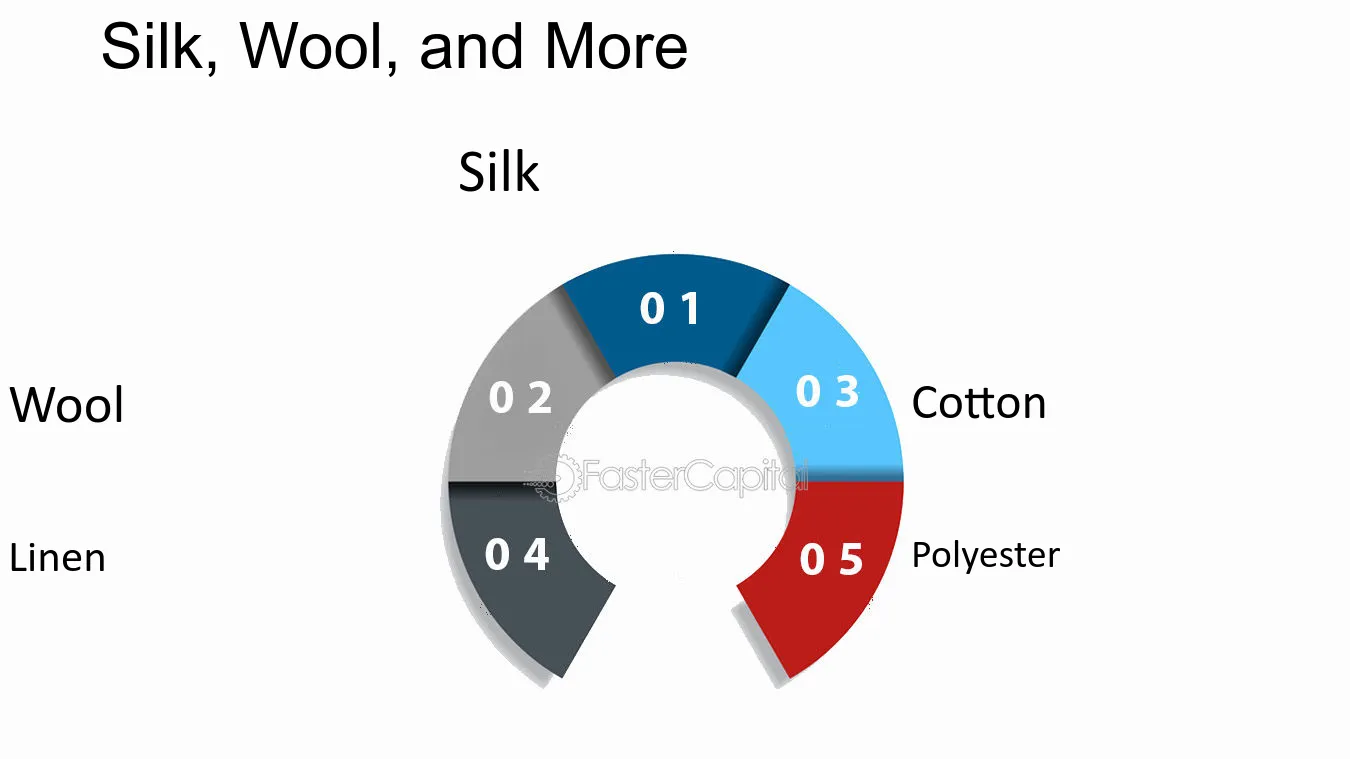 Silk, Wool, and More

Silk

0 1

Wool

0 2

0 3

Cotton

FasterCapital

Linen

0 4

0 5

Polyester